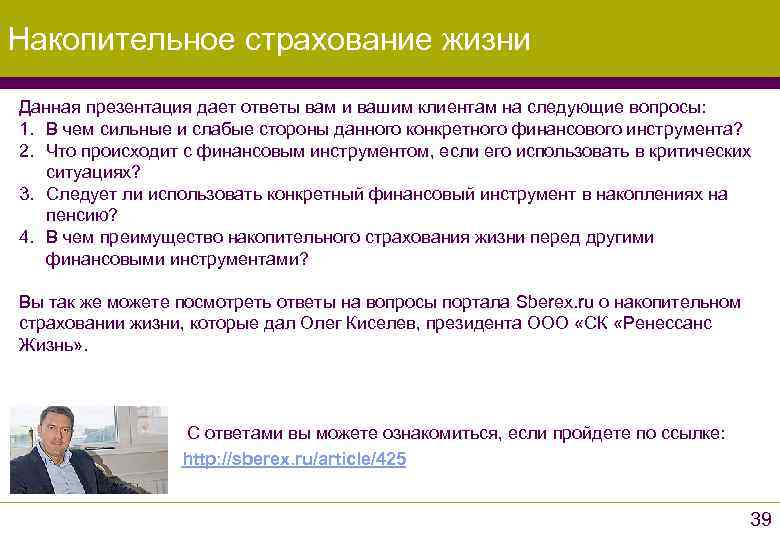 Накопительное страхование жизни

Данная презентация дает ответы вам и вашим клиентам на следующие вопросы:
1. В чем сильные и слабые стороны данного конкретного финансового инструмента?
2. Что происходит с финансовым инструментом, если его использовать в критических ситуациях?
3. Следует ли использовать конкретный финансовый инструмент в накоплениях на пенсию?
4. В чем преимущество накопительного страхования жизни перед другими финансовыми инструментами?

Вы так же можете посмотреть ответы на вопросы портала Sberex.ru о накопительном страховании жизни, которые дал Олег Киселев, президента ООО «СК «Ренессанс Жизнь».

С ответами вы можете ознакомиться, если пройдете по ссылке:
http://sberex.ru/article/425

39